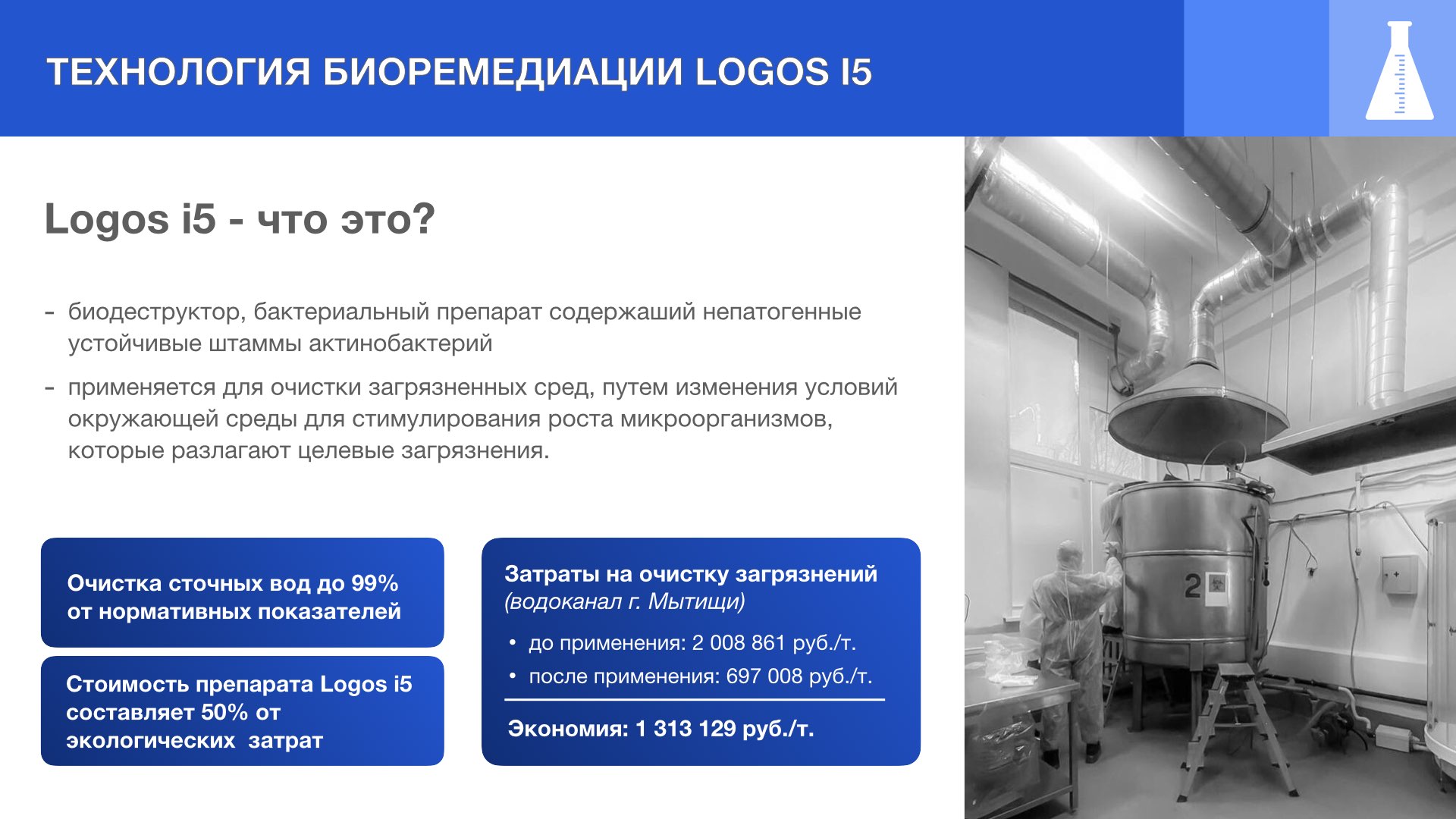 ТЕХНОЛОГИЯ БИОРЕМЕДИАЦИИ LOGOS I5

Logos i5 - что это?

- биодеструктор, бактериальный препарат содержаший непатогенные устойчивые штаммы актинобактерий

- применяется для очистки загрязненных сред, путем изменения условий окружающей среды для стимулирования роста микроорганизмов, которые разлагают целевые загрязнения.

Очистка сточных вод до 99% от нормативных показателей

Стоимость препарата Logos i5 составляет 50% от экологических затрат

Затраты на очистку загрязнений (водоканал г. Мытищи)

• до применения: 2 008 861 руб./т.
• после применения: 697 008 руб./т.

Экономия: 1 313 129 руб./т.

2